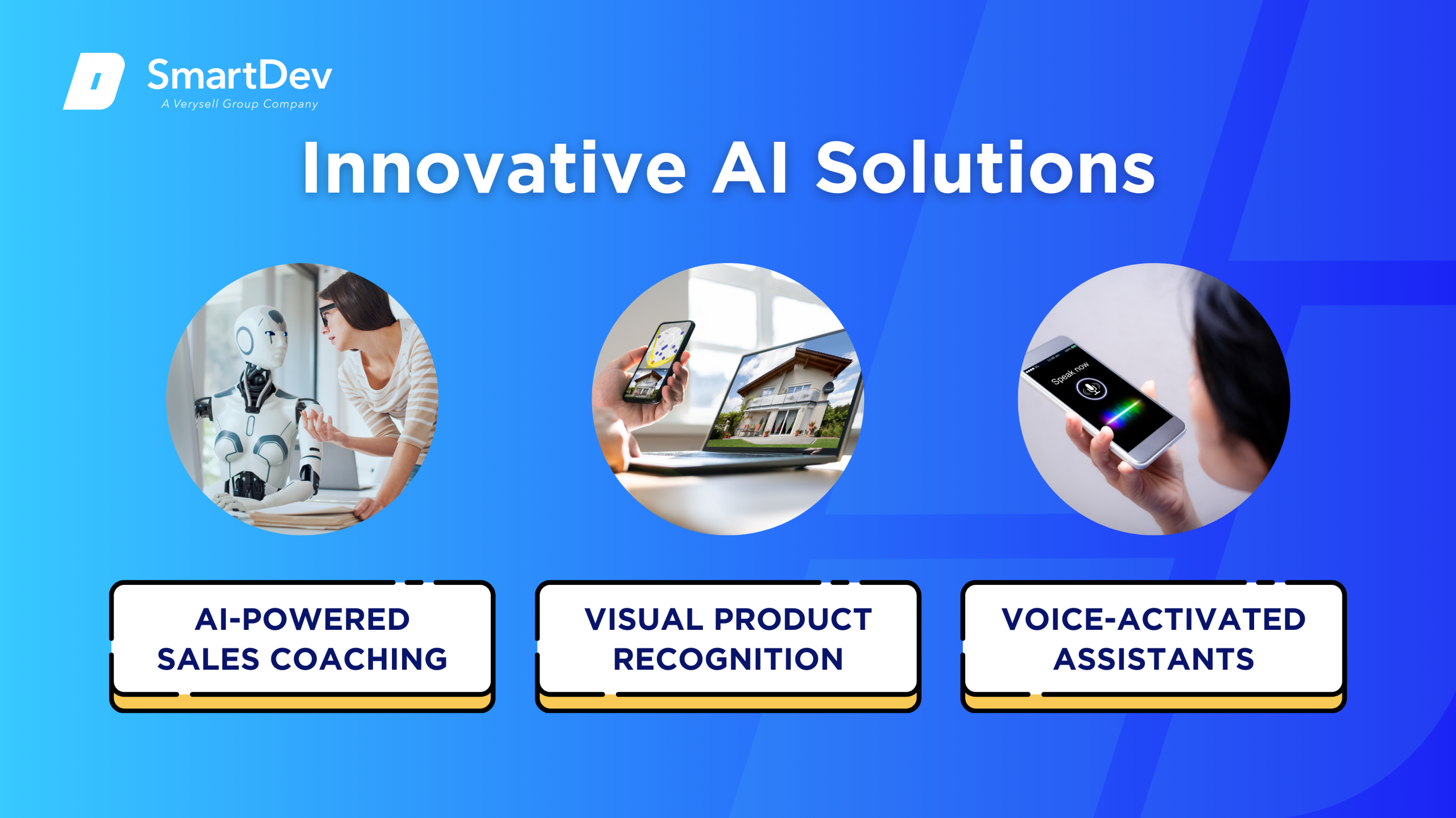 SmartDev
A Verysell Group Company

Innovative AI Solutions

Speak now

AI-POWERED SALES COACHING

VISUAL PRODUCT RECOGNITION

VOICE-ACTIVATED ASSISTANTS